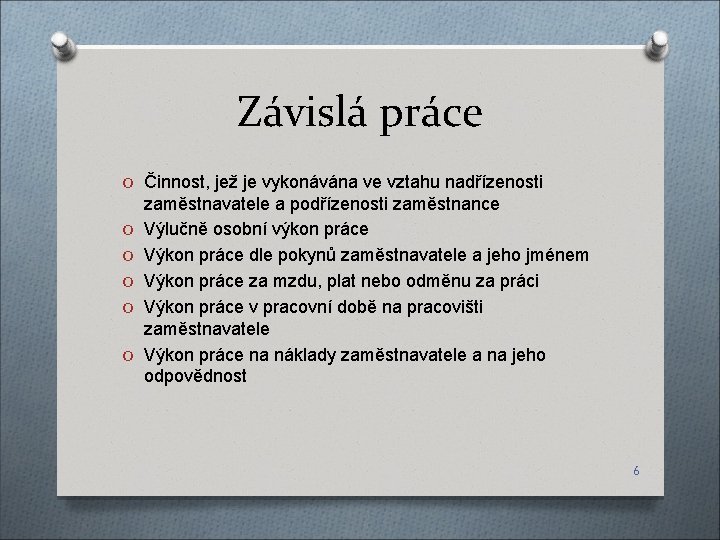 Závislá práce

O Činnost, jež je vykonávána ve vztahu nadřízenosti zaměstnavatele a podřízenosti zaměstnance
O Výlučně osobní výkon práce
O Výkon práce dle pokynů zaměstnavatele a jeho jménem
O Výkon práce za mzdu, plat nebo odměnu za práci
O Výkon práce v pracovní době na pracovišti zaměstnavatele
O Výkon práce na náklady zaměstnavatele a na jeho odpovědnost

6